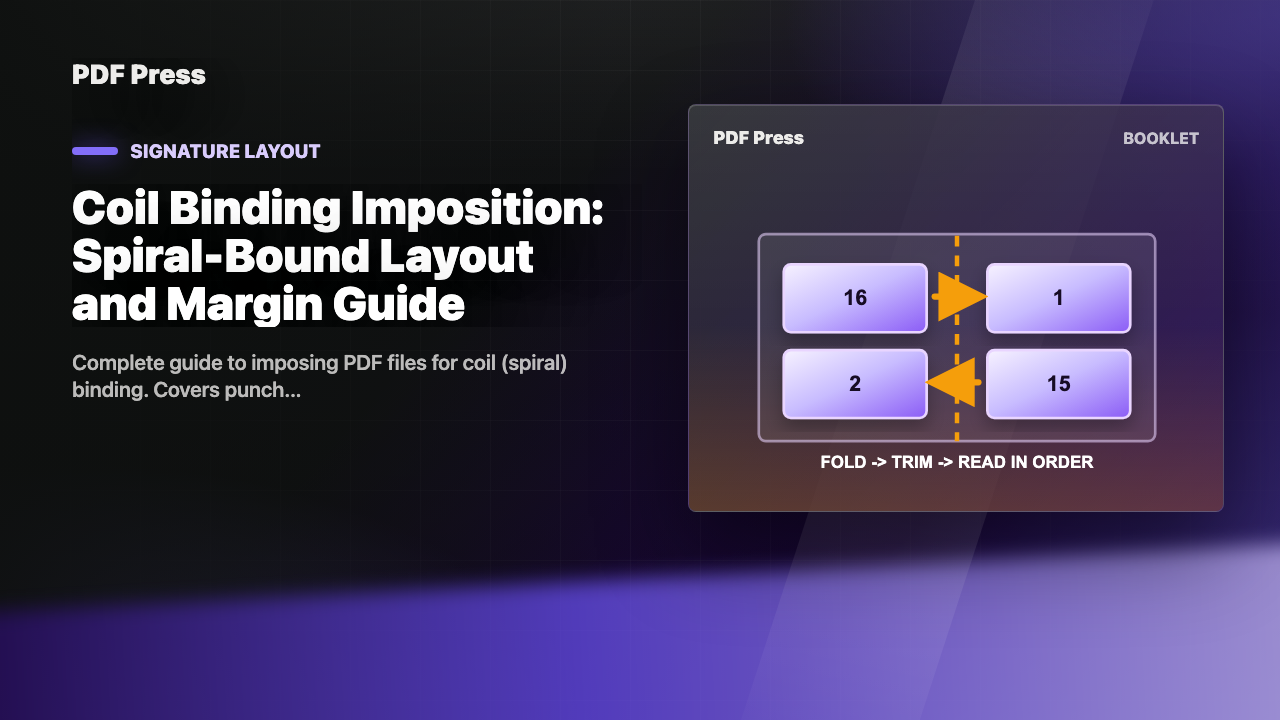 PDF Press

SIGNATURE LAYOUT

Coil Binding Imposition: Spiral-Bound Layout and Margin Guide

Complete guide to imposing PDF files for coil (spiral) binding. Covers punch...

PDF Press

BOOKLET

16

1

2

15

FOLD -> TRIM -> READ IN ORDER